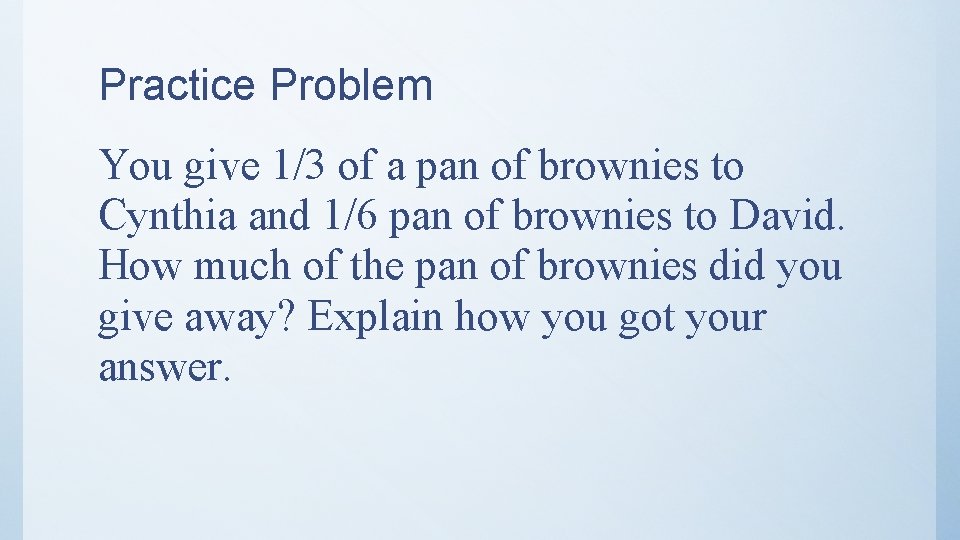 Practice Problem

You give 1/3 of a pan of brownies to Cynthia and 1/6 pan of brownies to David. How much of the pan of brownies did you give away? Explain how you got your answer.